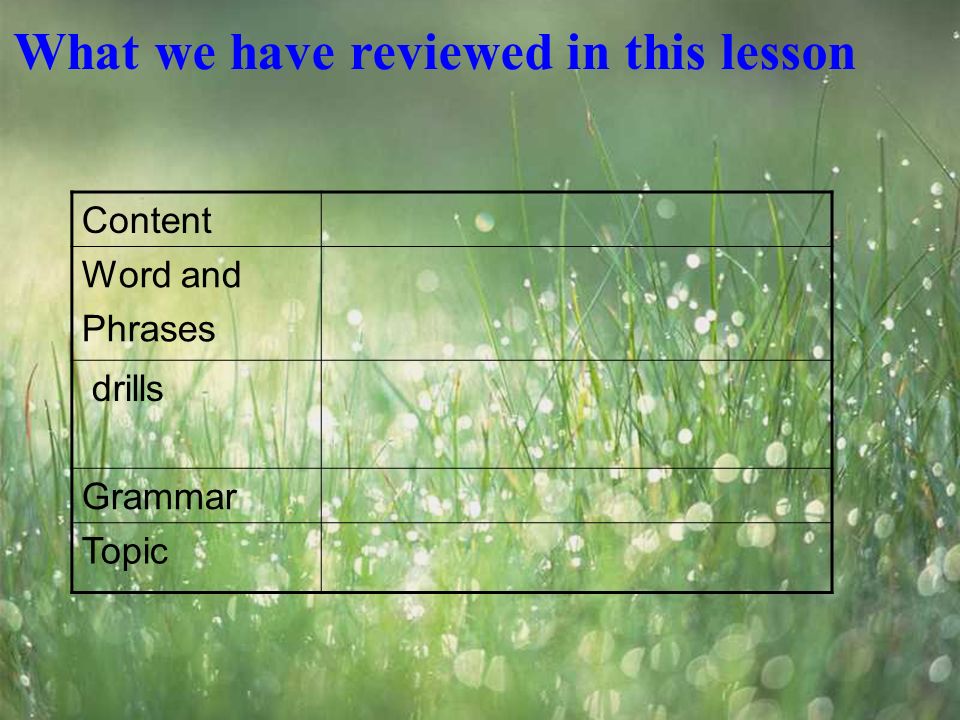 What we have reviewed in this lesson

| Content | |
|---|---|
| Word and Phrases | |
| drills | |
| Grammar | |
| Topic | |